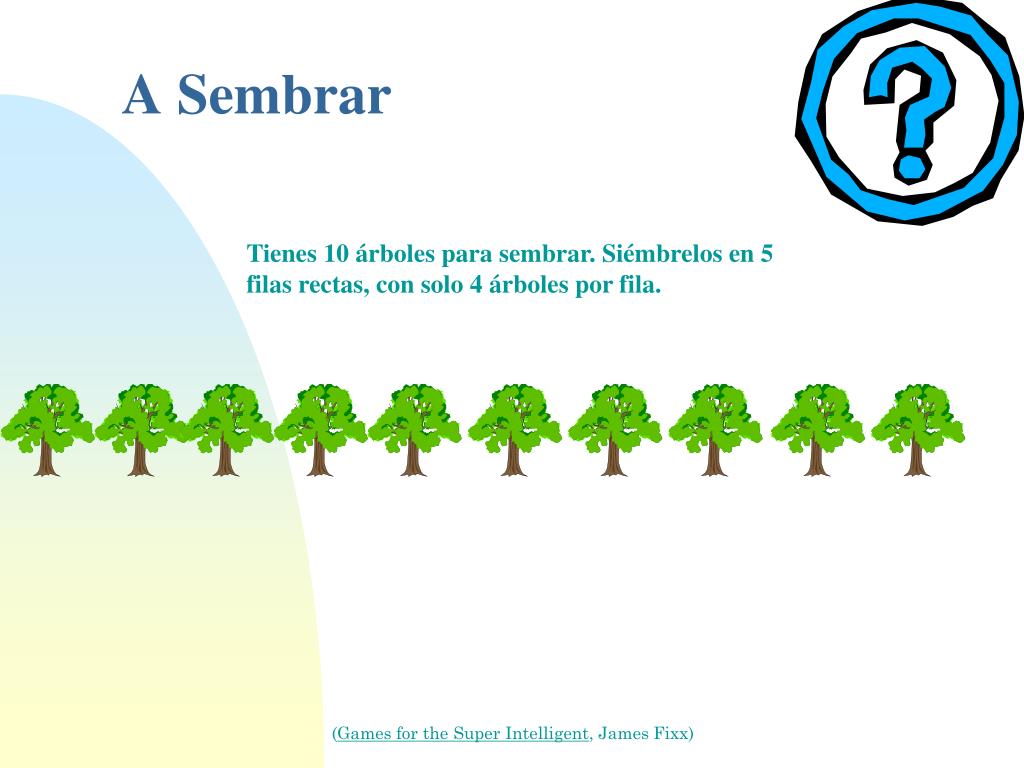 A Sembrar

?

Tienes 10 árboles para sembrar. Siémbrelos en 5 filas rectas, con solo 4 árboles por fila.

(Games for the Super Intelligent, James Fixx)